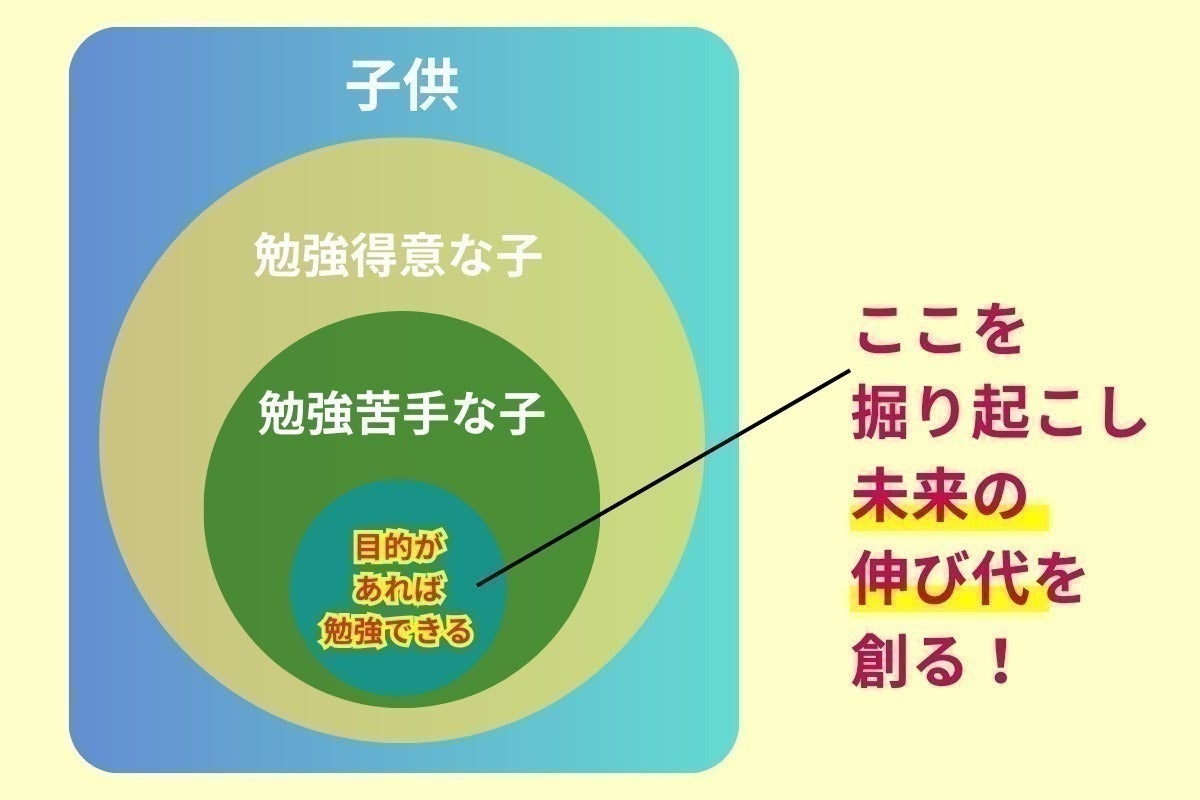 子供

勉強得意な子

勉強苦手な子

目的が
あれば
勉強できる

ここを
掘り起こし
未来の
伸び代を
創る！